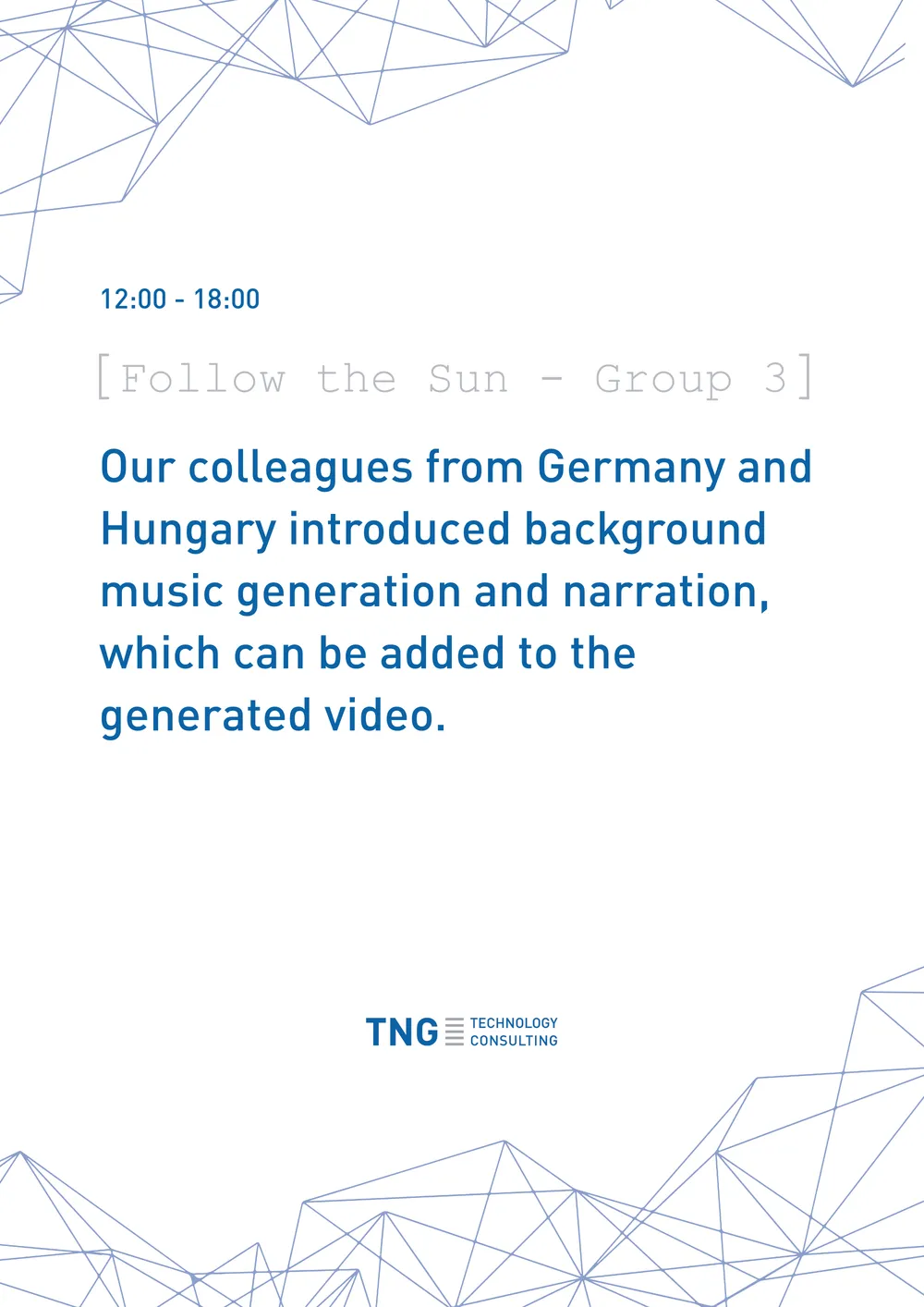 12:00 - 18:00

[Follow the Sun - Group 3]

Our colleagues from Germany and Hungary introduced background music generation and narration, which can be added to the generated video.

TNG TECHNOLOGY CONSULTING